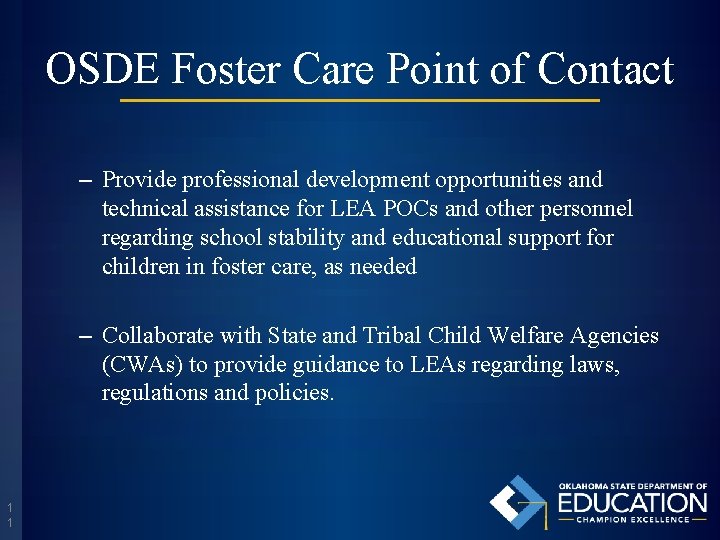 OSDE Foster Care Point of Contact

– Provide professional development opportunities and technical assistance for LEA POCs and other personnel regarding school stability and educational support for children in foster care, as needed

– Collaborate with State and Tribal Child Welfare Agencies (CWAs) to provide guidance to LEAs regarding laws, regulations and policies.

11

OKLAHOMA STATE DEPARTMENT OF
EDUCATION
CHAMPION EXCELLENCE